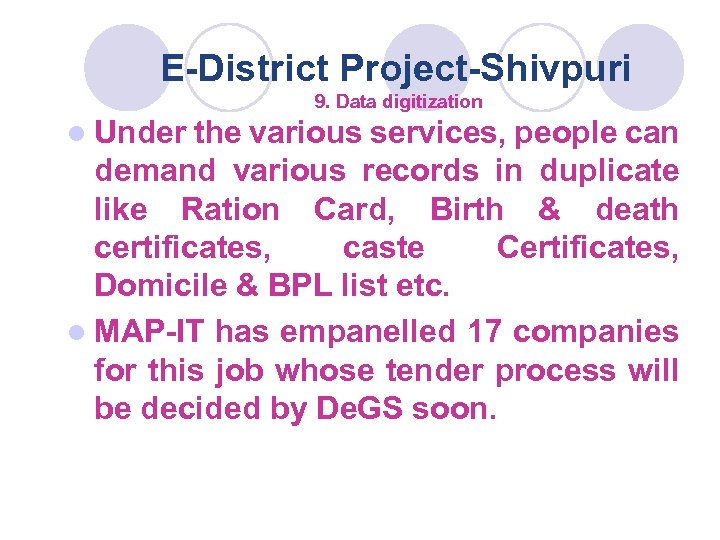 E-District Project-Shivpuri
9. Data digitization

Under the various services, people can demand various records in duplicate like Ration Card, Birth & death certificates, caste Certificates, Domicile & BPL list etc.

MAP-IT has empanelled 17 companies for this job whose tender process will be decided by DeGS soon.